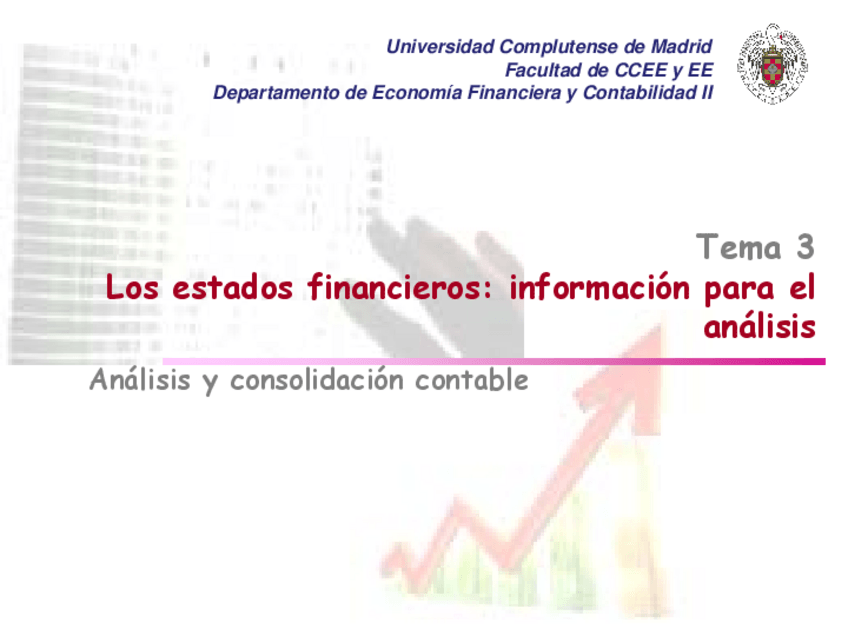 Universidad Complutense de Madrid
Facultad de CCEE y EE
Departamento de Economía Financiera y Contabilidad II

Tema 3
Los estados financieros: información para el análisis

Análisis y consolidación contable